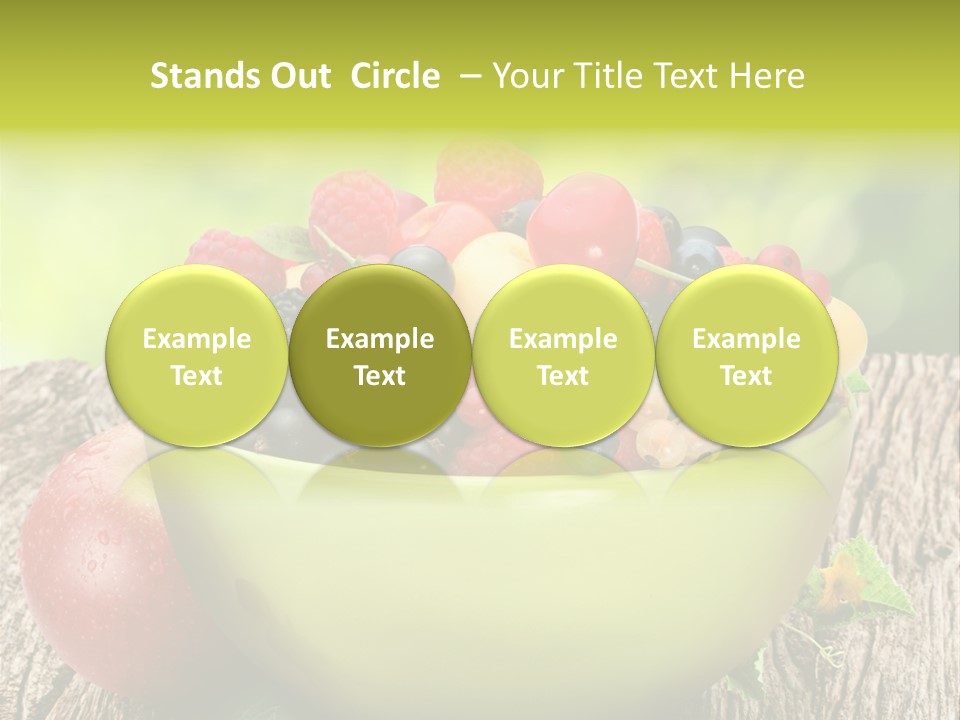 Stands Out Circle – Your Title Text Here

Example Text

Example Text

Example Text

Example Text